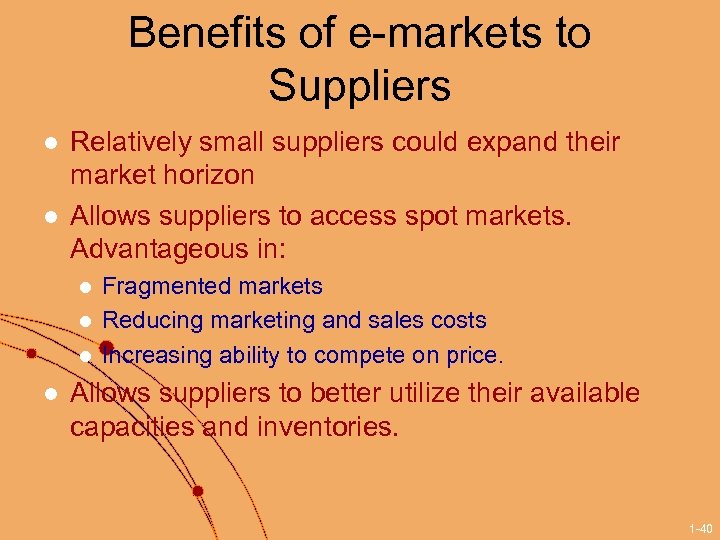 Benefits of e-markets to Suppliers

- Relatively small suppliers could expand their market horizon
- Allows suppliers to access spot markets. Advantageous in:
  - Fragmented markets
  - Reducing marketing and sales costs
  - Increasing ability to compete on price.
- Allows suppliers to better utilize their available capacities and inventories.

1-40